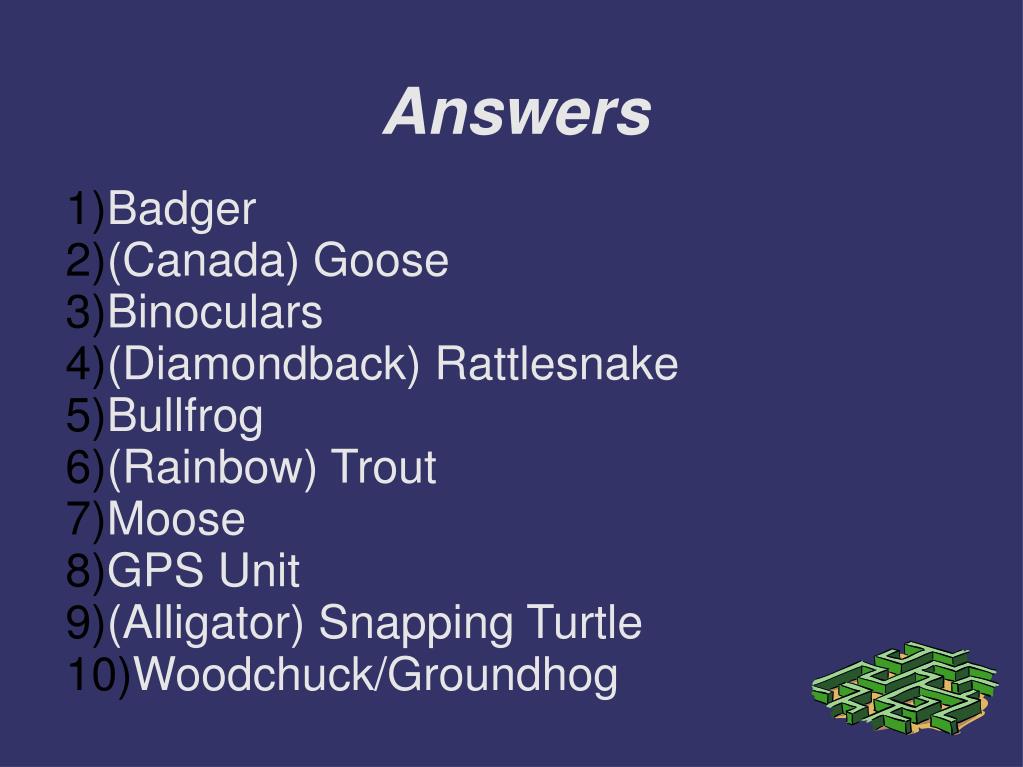 Answers

1)Badger
2)(Canada) Goose
3)Binoculars
4)(Diamondback) Rattlesnake
5)Bullfrog
6)(Rainbow) Trout
7)Moose
8)GPS Unit
9)(Alligator) Snapping Turtle
10)Woodchuck/Groundhog